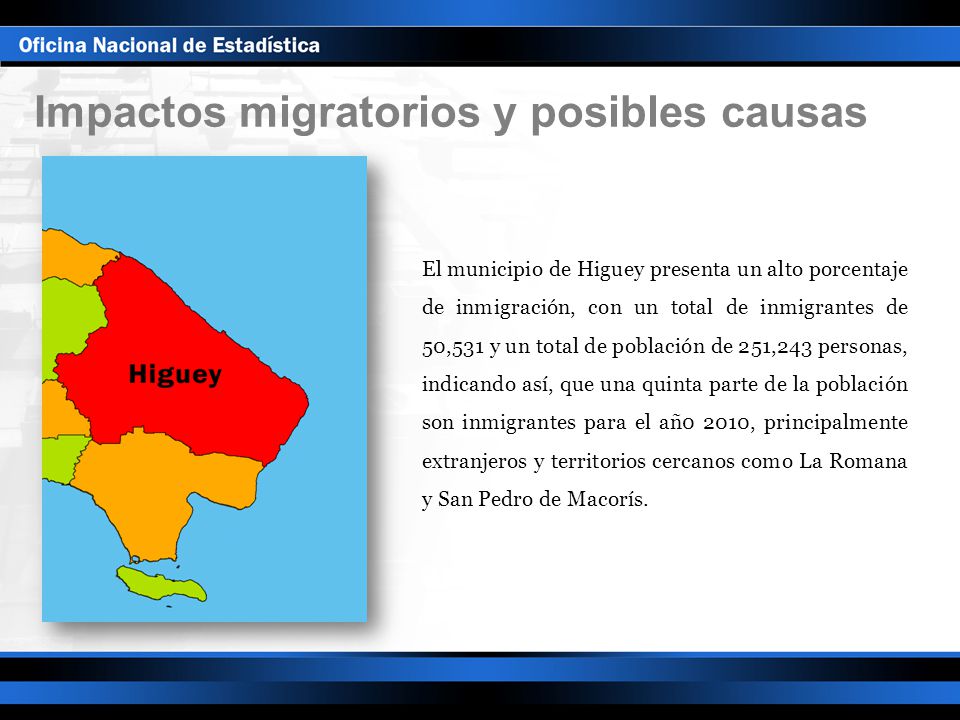 Oficina Nacional de Estadística

Impactos migratorios y posibles causas

Higuey

El municipio de Higuey presenta un alto porcentaje de inmigración, con un total de inmigrantes de 50,531 y un total de población de 251,243 personas, indicando así, que una quinta parte de la población son inmigrantes para el año 2010, principalmente extranjeros y territorios cercanos como La Romana y San Pedro de Macorís.